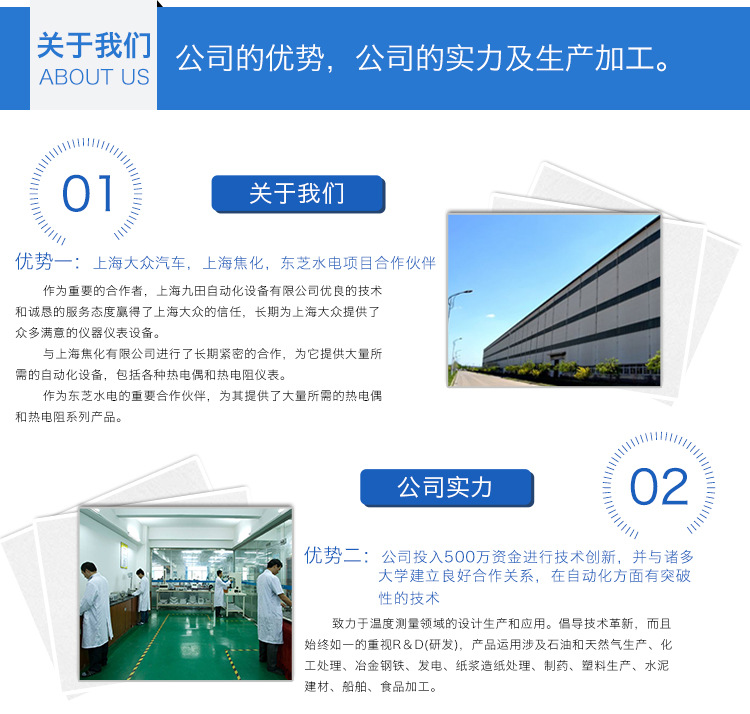 关于我们
ABOUT US

公司的优势，公司的实力及生产加工。

01

关于我们

优势一：上海大众汽车，上海焦化，东芝水电项目合作伙伴

作为重要的合作者，上海九田自动化设备有限公司优良的技术和诚恳的服务态度赢得了上海大众的信任，长期为上海大众提供了众多满意的仪器仪表设备。

与上海焦化有限公司进行了长期紧密的合作，为它提供大量所需的自动化设备，包括各种热电偶和热电阻仪表。

作为东芝水电的重要合作伙伴，为其提供了大量所需的热电偶和热电阻系列产品。

公司实力

02

优势二：公司投入500万资金进行技术创新，并与诸多大学建立良好合作关系，在自动化方面有突破性的技术

致力于温度测量领域的设计生产和应用。倡导技术革新，而且始终如一的重视R＆D(研发)，产品运用涉及石油和天然气生产、化工处理、冶金钢铁、发电、纸浆造纸处理、制药、塑料生产、水泥建材、船舶、食品加工。